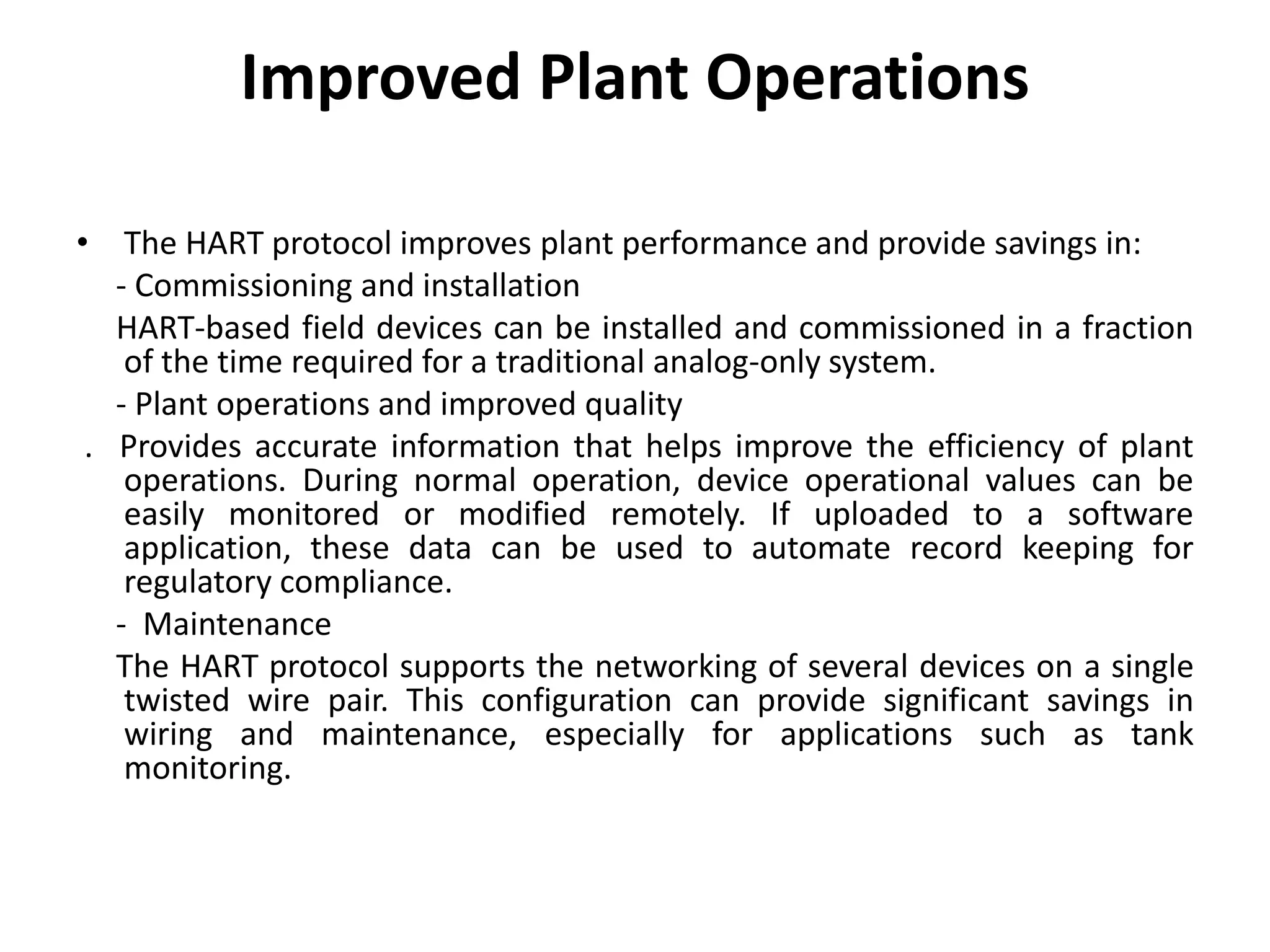 Improved Plant Operations

• The HART protocol improves plant performance and provide savings in:

- Commissioning and installation

HART-based field devices can be installed and commissioned in a fraction of the time required for a traditional analog-only system.

- Plant operations and improved quality

. Provides accurate information that helps improve the efficiency of plant operations. During normal operation, device operational values can be easily monitored or modified remotely. If uploaded to a software application, these data can be used to automate record keeping for regulatory compliance.

- Maintenance

The HART protocol supports the networking of several devices on a single twisted wire pair. This configuration can provide significant savings in wiring and maintenance, especially for applications such as tank monitoring.